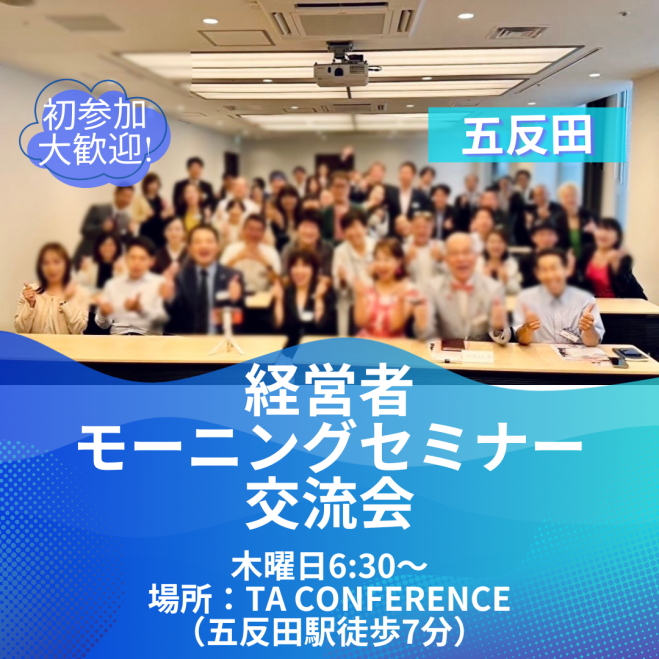 初参加
大歓迎!

五反田

経営者
モーニングセミナー
交流会

木曜日6:30～
場所：TA CONFERENCE
（五反田駅徒歩7分）